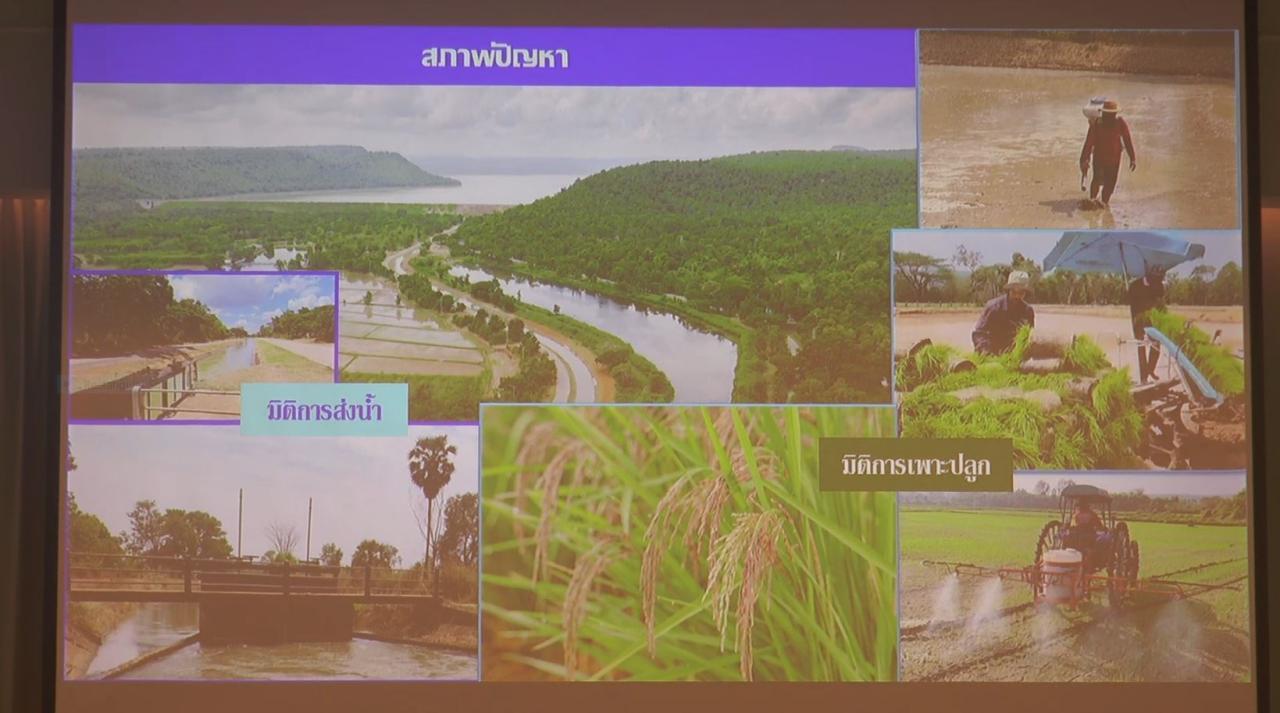 สภาพปัญหา

มิติการส่งน้ำ

มิติการเพาะปลูก